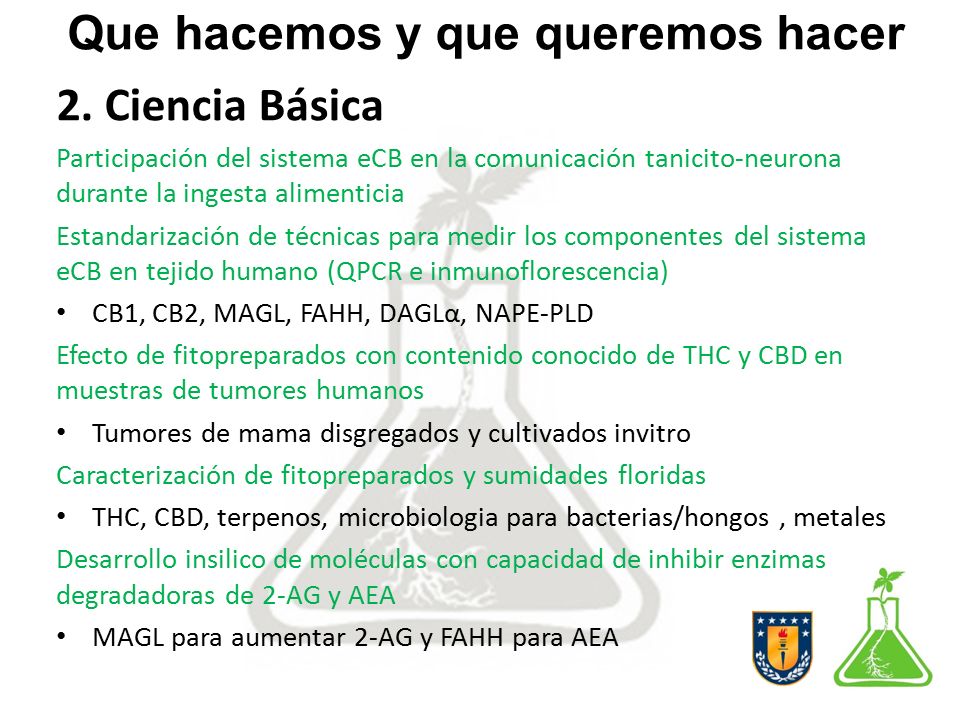 Que hacemos y que queremos hacer

2. Ciencia Básica

Participación del sistema eCB en la comunicación tanicito-neurona durante la ingesta alimenticia

Estandarización de técnicas para medir los componentes del sistema eCB en tejido humano (QPCR e inmunoflorescencia)

• CB1, CB2, MAGL, FAHH, DAGLα, NAPE-PLD

Efecto de fitopreparados con contenido conocido de THC y CBD en muestras de tumores humanos

• Tumores de mama disgregados y cultivados invitro

Caracterización de fitopreparados y sumidades floridas

• THC, CBD, terpenos, microbiologia para bacterias/hongos , metales

Desarrollo insilico de moléculas con capacidad de inhibir enzimas degradadoras de 2-AG y AEA

• MAGL para aumentar 2-AG y FAHH para AEA